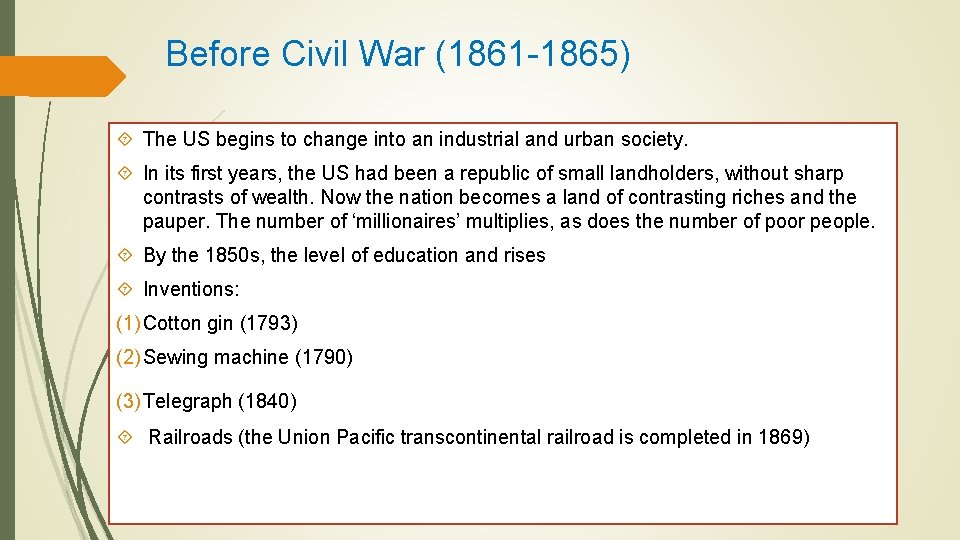 Before Civil War (1861-1865)

The US begins to change into an industrial and urban society.

In its first years, the US had been a republic of small landholders, without sharp contrasts of wealth. Now the nation becomes a land of contrasting riches and the pauper. The number of ‘millionaires’ multiplies, as does the number of poor people.

By the 1850s, the level of education and rises

Inventions:

(1) Cotton gin (1793)

(2) Sewing machine (1790)

(3) Telegraph (1840)

Railroads (the Union Pacific transcontinental railroad is completed in 1869)